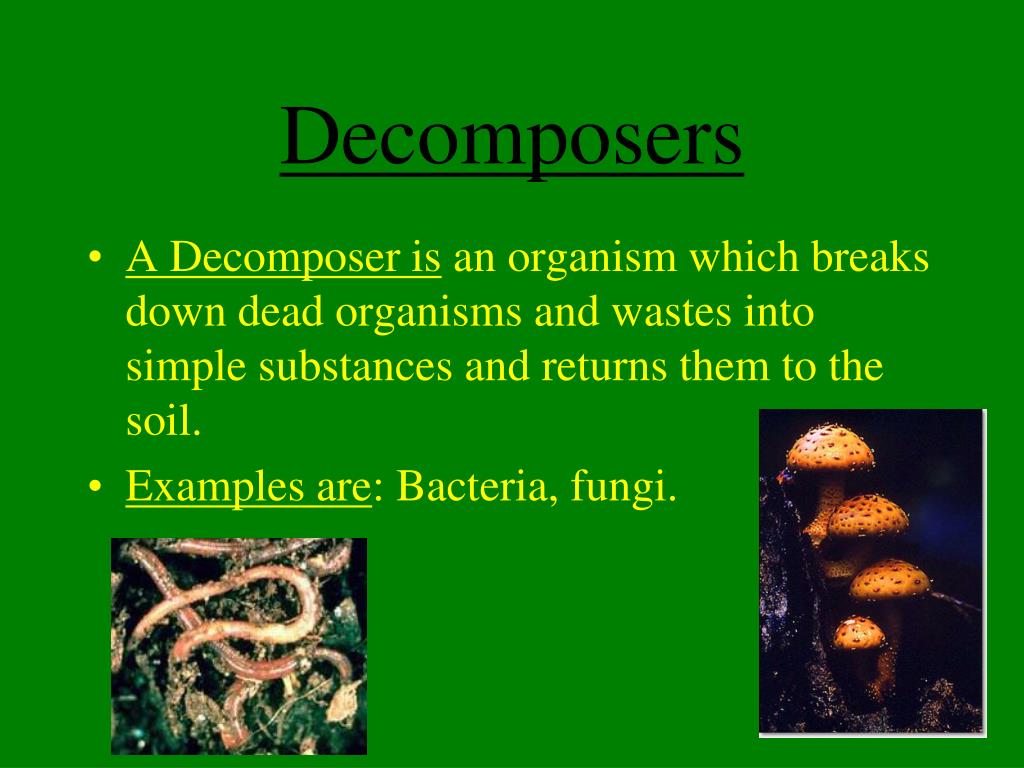 Decomposers

• A Decomposer is an organism which breaks down dead organisms and wastes into simple substances and returns them to the soil.

• Examples are: Bacteria, fungi.